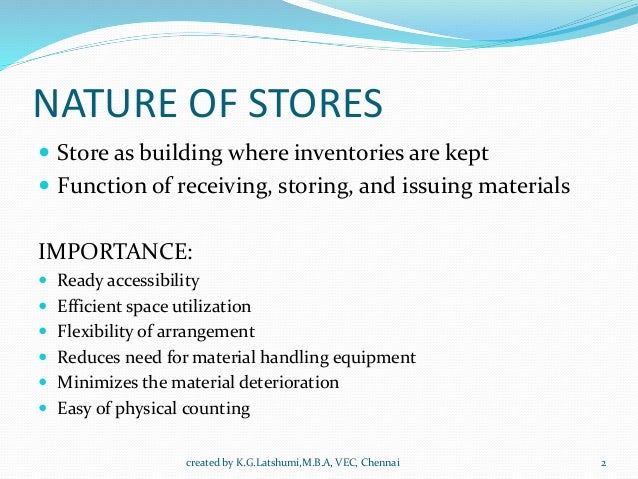 NATURE OF STORES

- Store as building where inventories are kept
- Function of receiving, storing, and issuing materials

IMPORTANCE:

- Ready accessibility
- Efficient space utilization
- Flexibility of arrangement
- Reduces need for material handling equipment
- Minimizes the material deterioration
- Easy of physical counting

created by K.G.Latshumi,M.B.A, VEC, Chennai

2